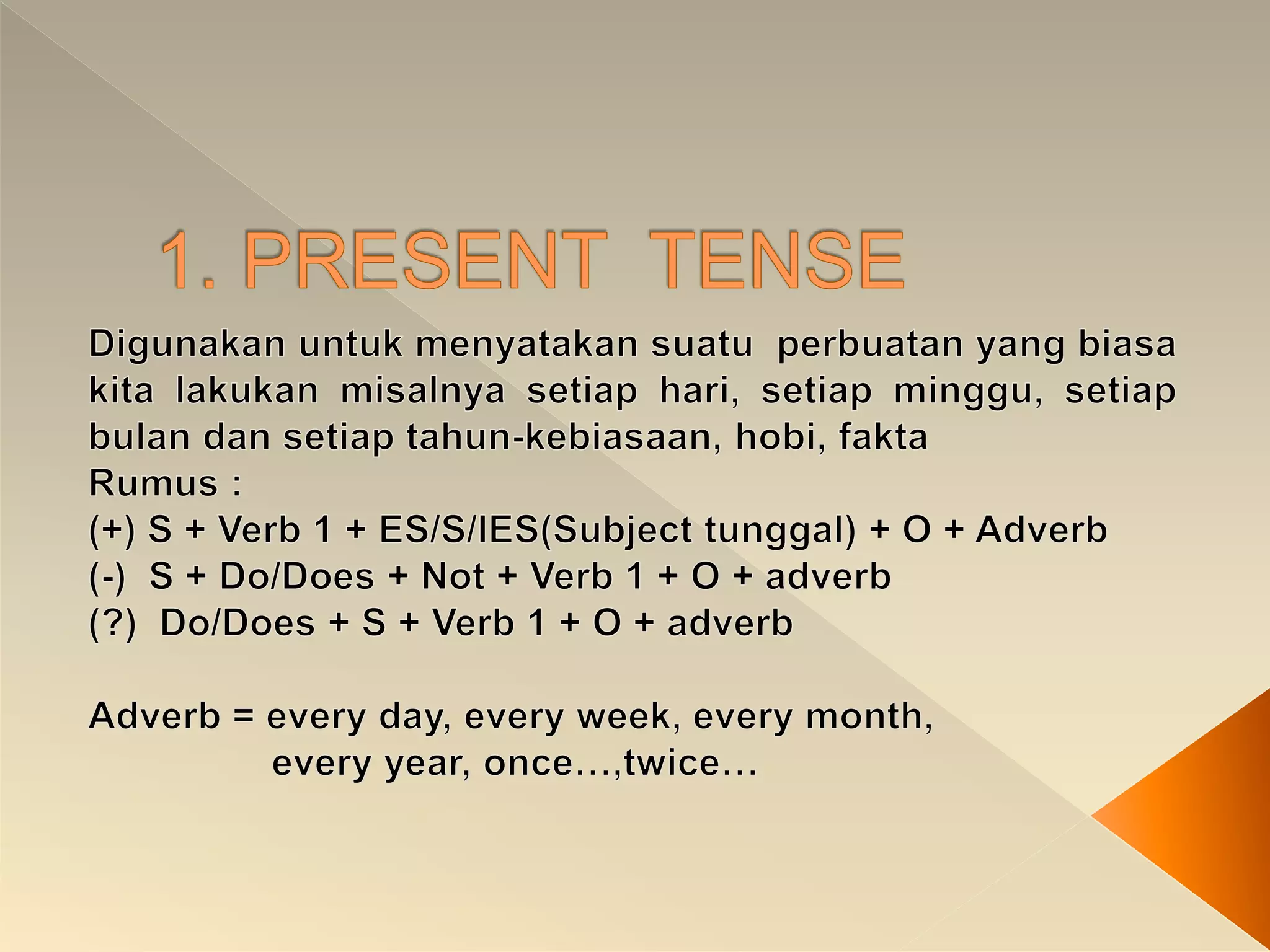 1. PRESENT TENSE

Digunakan untuk menyatakan suatu perbuatan yang biasa kita lakukan misalnya setiap hari, setiap minggu, setiap bulan dan setiap tahun-kebiasaan, hobi, fakta
Rumus :
(+) S + Verb 1 + ES/S/IES(Subject tunggal) + O + Adverb
(-) S + Do/Does + Not + Verb 1 + O + adverb
(?) Do/Does + S + Verb 1 + O + adverb

Adverb = every day, every week, every month, every year, once…,twice…